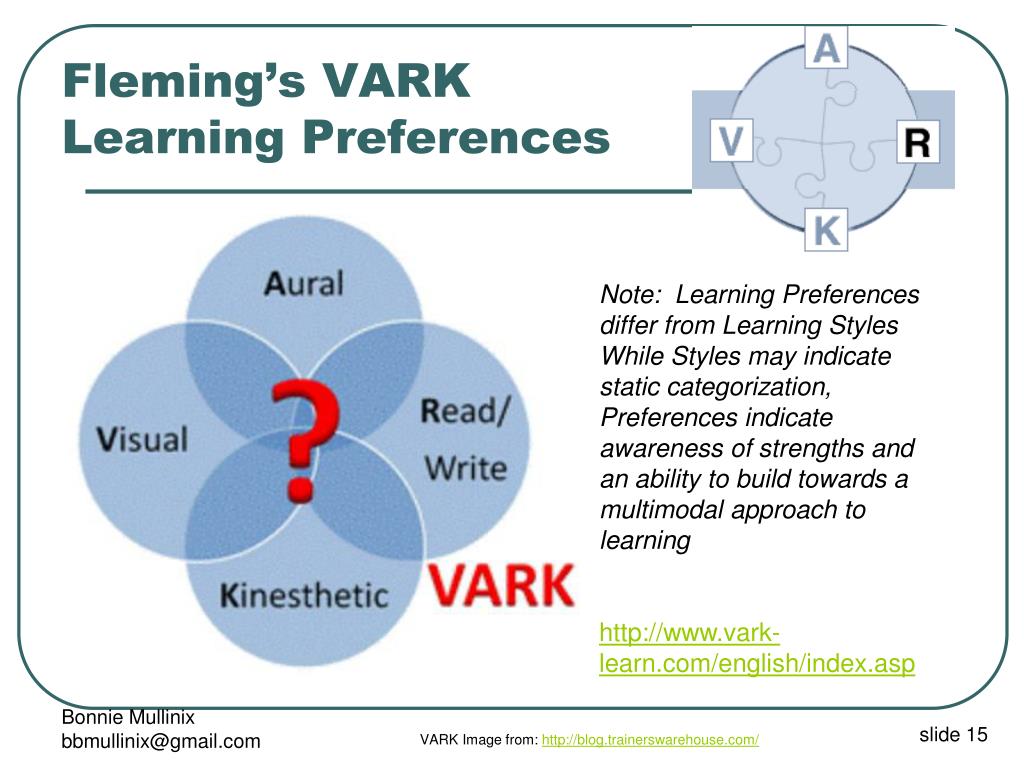 Fleming's VARK Learning Preferences

A
V
R
K

Aural
Visual
?
Read/ Write
Kinesthetic
VARK

Note: Learning Preferences differ from Learning Styles While Styles may indicate static categorization, Preferences indicate awareness of strengths and an ability to build towards a multimodal approach to learning

http://www.vark-learn.com/english/index.asp

Bonnie Mullinix
bbmullinix@gmail.com

VARK Image from: http://blog.trainerswarehouse.com/

slide 15